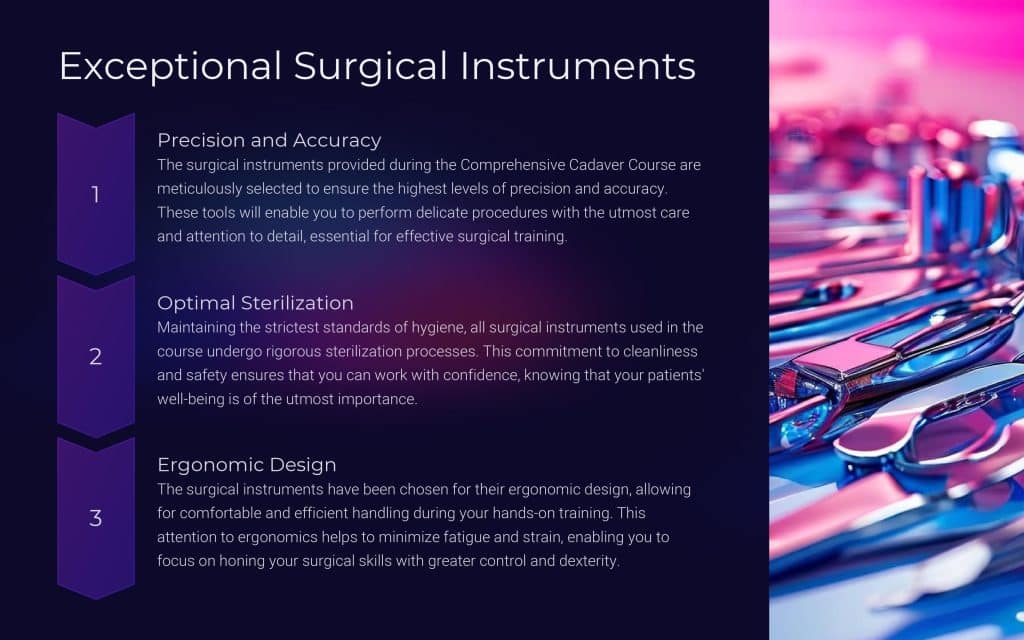 Exceptional Surgical Instruments

1

Precision and Accuracy

The surgical instruments provided during the Comprehensive Cadaver Course are meticulously selected to ensure the highest levels of precision and accuracy. These tools will enable you to perform delicate procedures with the utmost care and attention to detail, essential for effective surgical training.

2

Optimal Sterilization

Maintaining the strictest standards of hygiene, all surgical instruments used in the course undergo rigorous sterilization processes. This commitment to cleanliness and safety ensures that you can work with confidence, knowing that your patients' well-being is of the utmost importance.

3

Ergonomic Design

The surgical instruments have been chosen for their ergonomic design, allowing for comfortable and efficient handling during your hands-on training. This attention to ergonomics helps to minimize fatigue and strain, enabling you to focus on honing your surgical skills with greater control and dexterity.